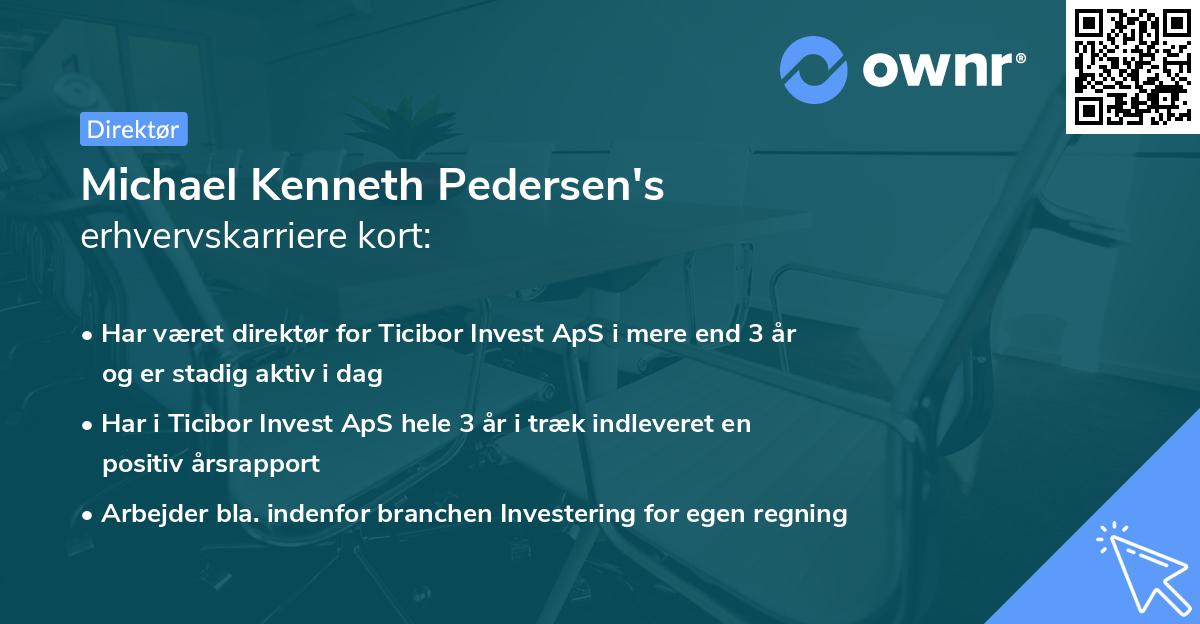 ownr®

Direktør

Michael Kenneth Pedersen's
erhvervskarriere kort:

• Har været direktør for Ticibor Invest ApS i mere end 3 år og er stadig aktiv i dag
• Har i Ticibor Invest ApS hele 3 år i træk indleveret en positiv årsrapport
• Arbejder bla. indenfor branchen Investering for egen regning